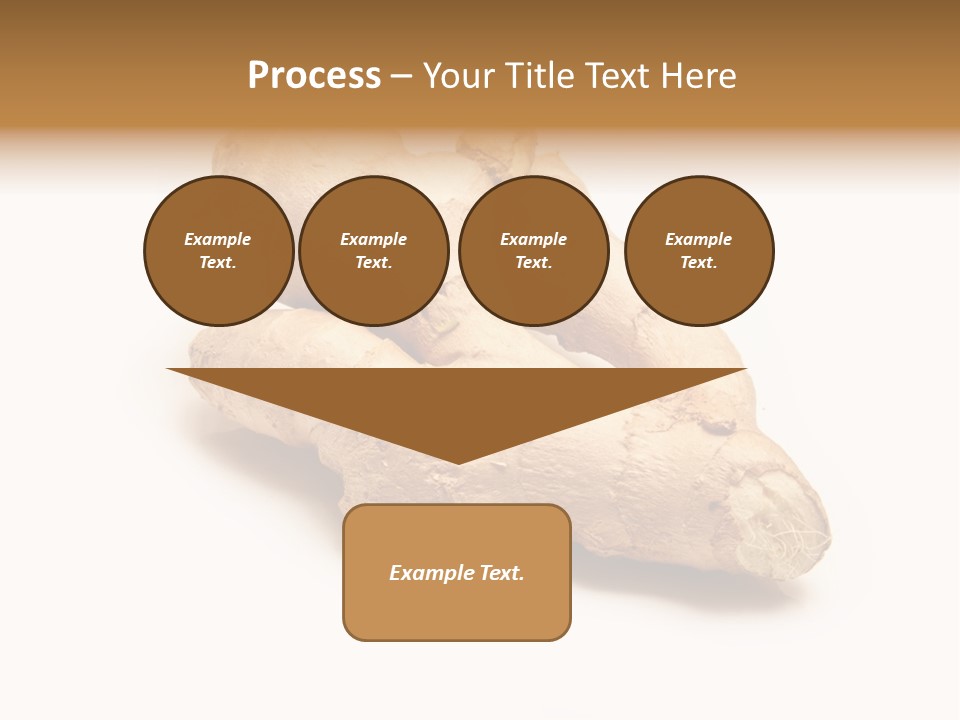 Process – Your Title Text Here

Example Text.

Example Text.

Example Text.

Example Text.

Example Text.